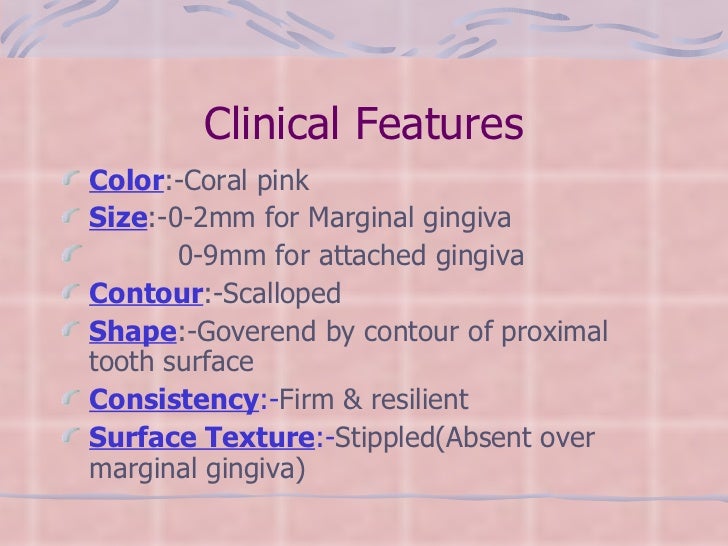 Clinical Features

Color:-Coral pink

Size:-0-2mm for Marginal gingiva

0-9mm for attached gingiva

Contour:-Scalloped

Shape:-Goverend by contour of proximal tooth surface

Consistency:-Firm & resilient

Surface Texture:-Stippled(Absent over marginal gingiva)